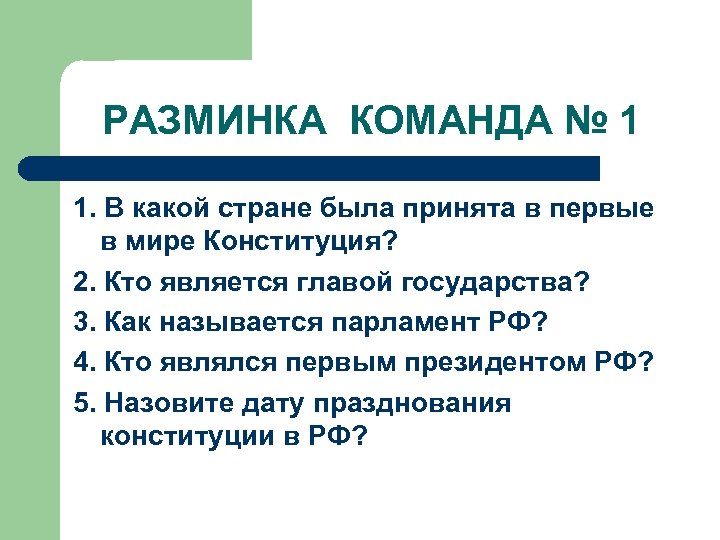 РАЗМИНКА КОМАНДА № 1

1. В какой стране была принята в первые в мире Конституция?

2. Кто является главой государства?

3. Как называется парламент РФ?

4. Кто являлся первым президентом РФ?

5. Назовите дату празднования конституции в РФ?